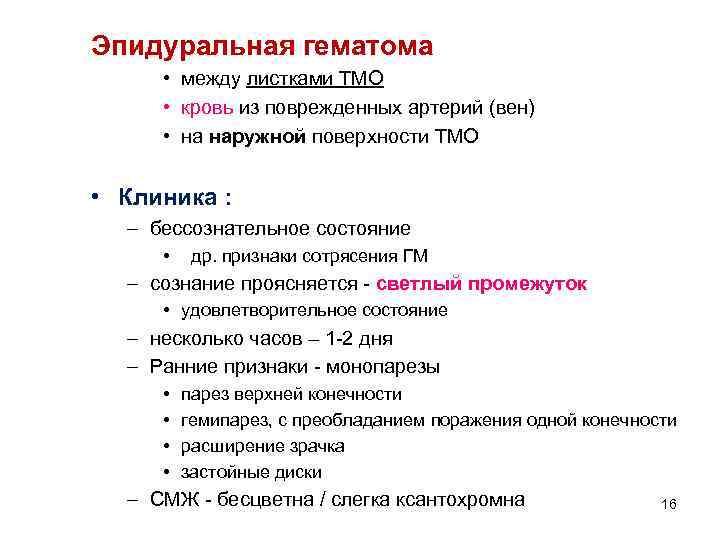 Эпидуральная гематома

• между листками ТМО
• кровь из поврежденных артерий (вен)
• на наружной поверхности ТМО

• Клиника :
– бессознательное состояние
• др. признаки сотрясения ГМ
– сознание проясняется - светлый промежуток
• удовлетворительное состояние
– несколько часов – 1-2 дня
– Ранние признаки - монопарезы
• парез верхней конечности
• гемипарез, с преобладанием поражения одной конечности
• расширение зрачка
• застойные диски
– СМЖ - бесцветна / слегка ксантохромна

16